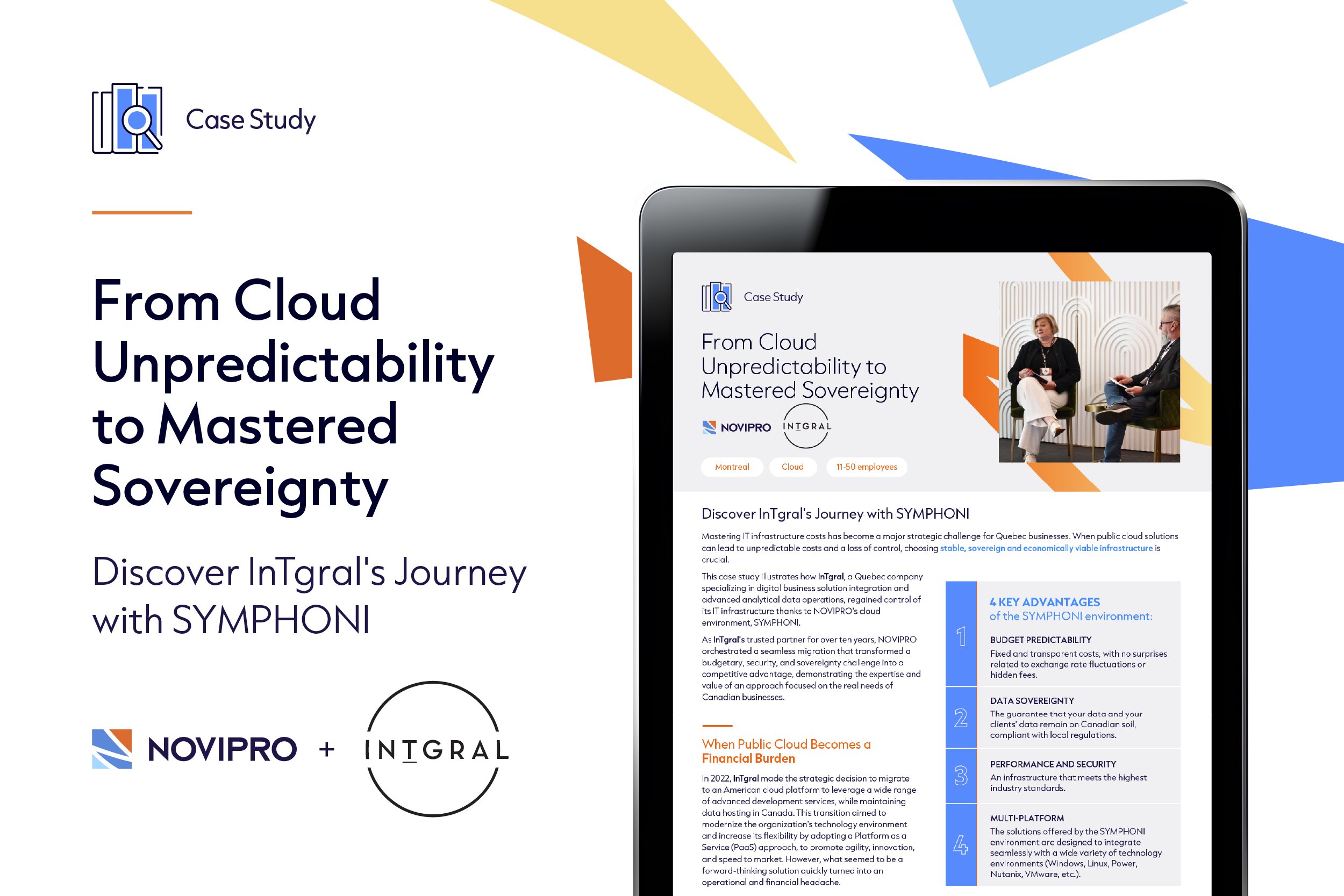 Case Study

From Cloud Unpredictability to Mastered Sovereignty

Discover InTgral's Journey with SYMPHONI

NOVIPRO + INTGRAL

Case Study

From Cloud Unpredictability to Mastered Sovereignty

NOVIPRO INTGRAL

Montreal Cloud 11-50 employees

Discover InTgral's Journey with SYMPHONI

Mastering IT infrastructure costs has become a major strategic challenge for Quebec businesses. When public cloud solutions can lead to unpredictable costs and a loss of control, choosing stable, sovereign and economically viable infrastructure is crucial.

This case study illustrates how InTgral, a Quebec company specializing in digital business solution integration and advanced analytical data operations, regained control of its IT infrastructure thanks to NOVIPRO's cloud environment, SYMPHONI.

As InTgral's trusted partner for over ten years, NOVIPRO orchestrated a seamless migration that transformed a budgetary, security, and sovereignty challenge into a competitive advantage, demonstrating the expertise and value of an approach focused on the real needs of Canadian businesses.

When Public Cloud Becomes a Financial Burden

In 2022, InTgral made the strategic decision to migrate to an American cloud platform to leverage a wide range of advanced development services, while maintaining data hosting in Canada. This transition aimed to modernize the organization's technology environment and increase its flexibility by adopting a Platform as a Service (PaaS) approach, to promote agility, innovation, and speed to market. However, what seemed to be a forward-thinking solution quickly turned into an operational and financial headache.

4 KEY ADVANTAGES of the SYMPHONI environment:

1 BUDGET PREDICTABILITY
Fixed and transparent costs, with no surprises related to exchange rate fluctuations or hidden fees.

2 DATA SOVEREIGNTY
The guarantee that your data and your clients' data remain on Canadian soil, compliant with local regulations.

3 PERFORMANCE AND SECURITY
An infrastructure that meets the highest industry standards.

4 MULTI-PLATFORM
The solutions offered by the SYMPHONI environment are designed to integrate seamlessly with a wide variety of technology environments (Windows, Linux, Power, Nutanix, VMware, etc.).